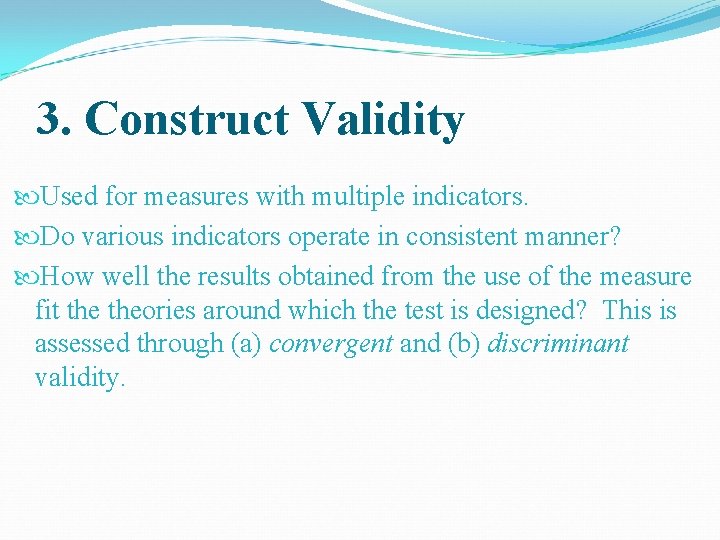 3. Construct Validity

Used for measures with multiple indicators.

Do various indicators operate in consistent manner?

How well the results obtained from the use of the measure fit the theories around which the test is designed? This is assessed through (a) convergent and (b) discriminant validity.